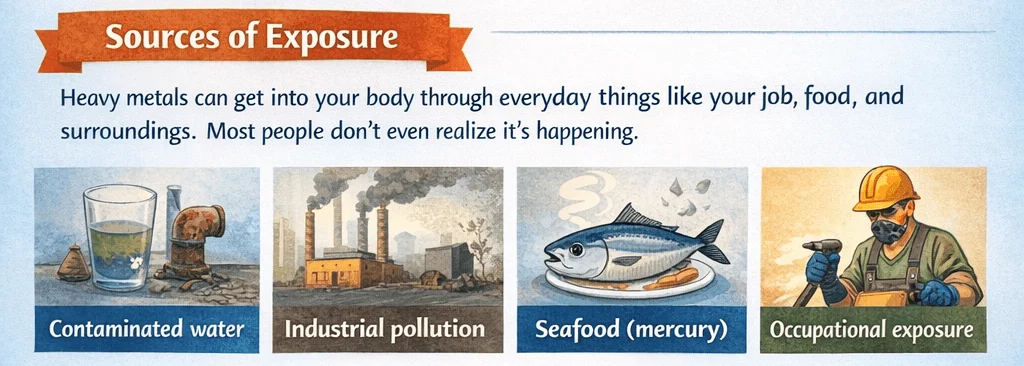 Sources of Exposure

Heavy metals can get into your body through everyday things like your job, food, and surroundings. Most people don't even realize it's happening.

Contaminated water

Industrial pollution

Seafood (mercury)

Occupational exposure